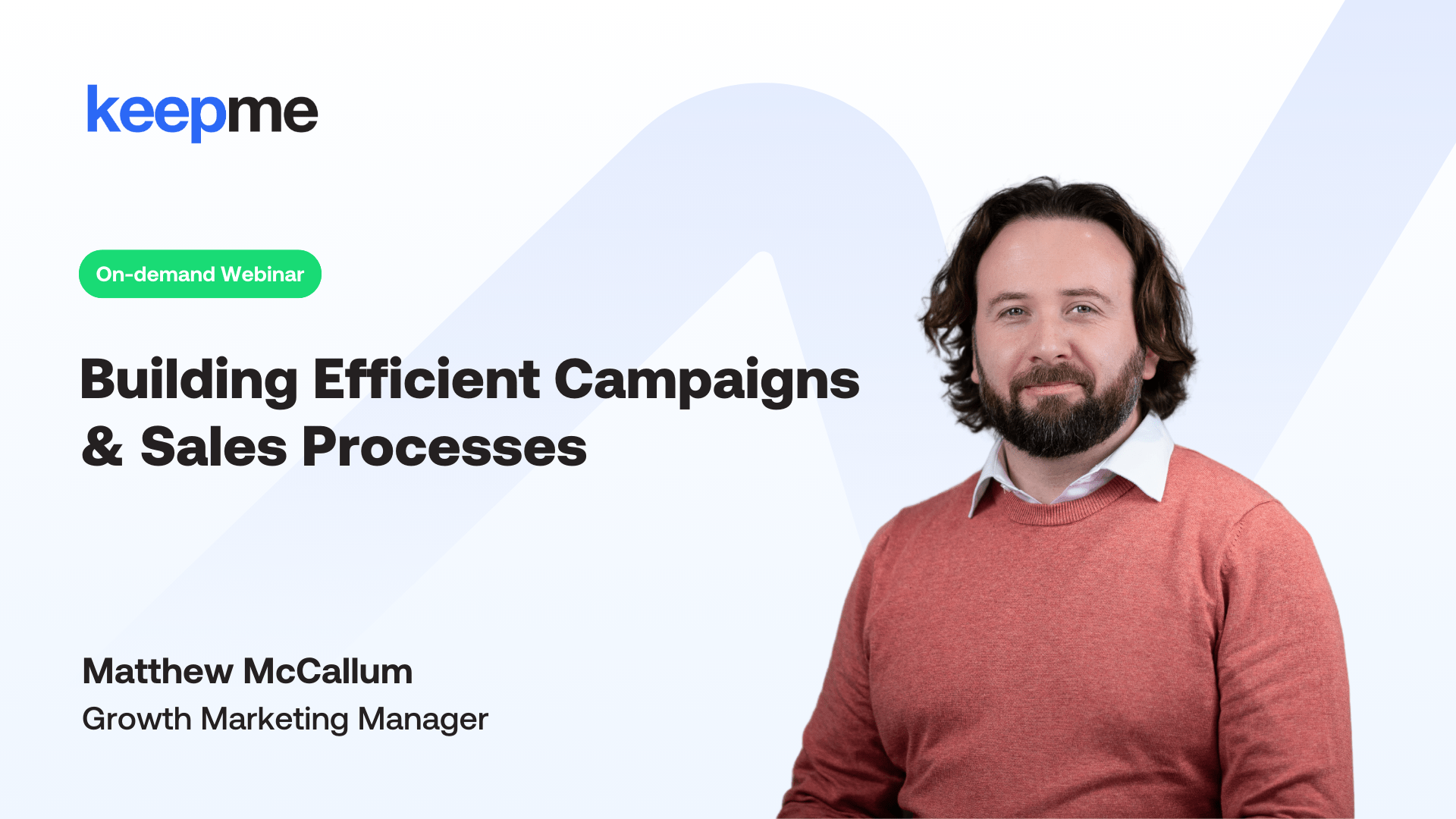 keepme

On-demand Webinar

Building Efficient Campaigns & Sales Processes

Matthew McCallum
Growth Marketing Manager